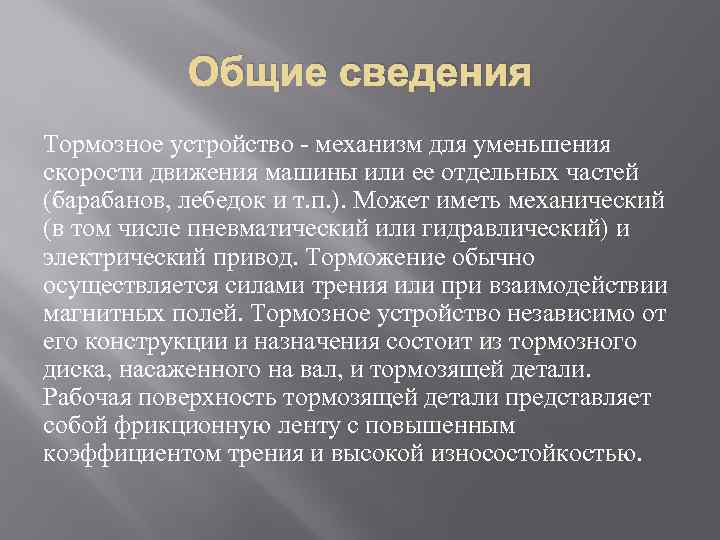 Общие сведения

Тормозное устройство - механизм для уменьшения скорости движения машины или ее отдельных частей (барабанов, лебедок и т.п.). Может иметь механический (в том числе пневматический или гидравлический) и электрический привод. Торможение обычно осуществляется силами трения или при взаимодействии магнитных полей. Тормозное устройство независимо от его конструкции и назначения состоит из тормозного диска, насаженного на вал, и тормозящей детали. Рабочая поверхность тормозящей детали представляет собой фрикционную ленту с повышенным коэффициентом трения и высокой износостойкостью.